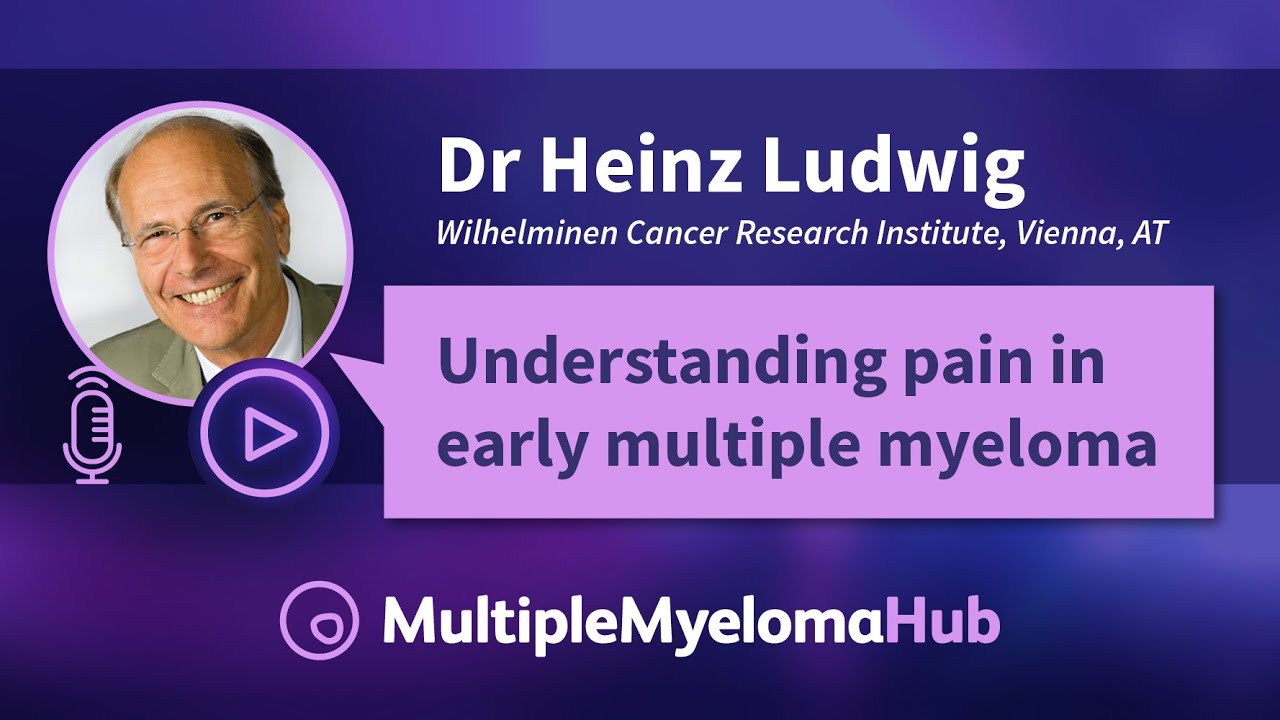 Dr Heinz Ludwig
Wilhelminen Cancer Research Institute, Vienna, AT

Understanding pain in early multiple myeloma

MultipleMyelomaHub